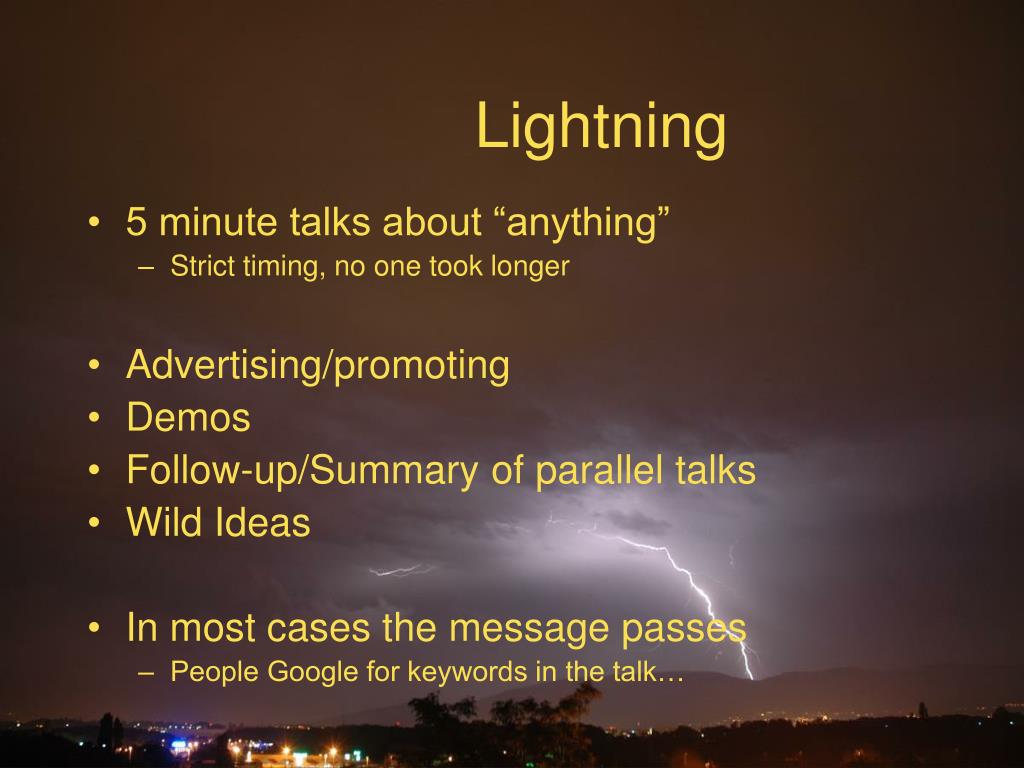 Lightning

• 5 minute talks about “anything”
  – Strict timing, no one took longer

• Advertising/promoting
• Demos
• Follow-up/Summary of parallel talks
• Wild Ideas

• In most cases the message passes
  – People Google for keywords in the talk…